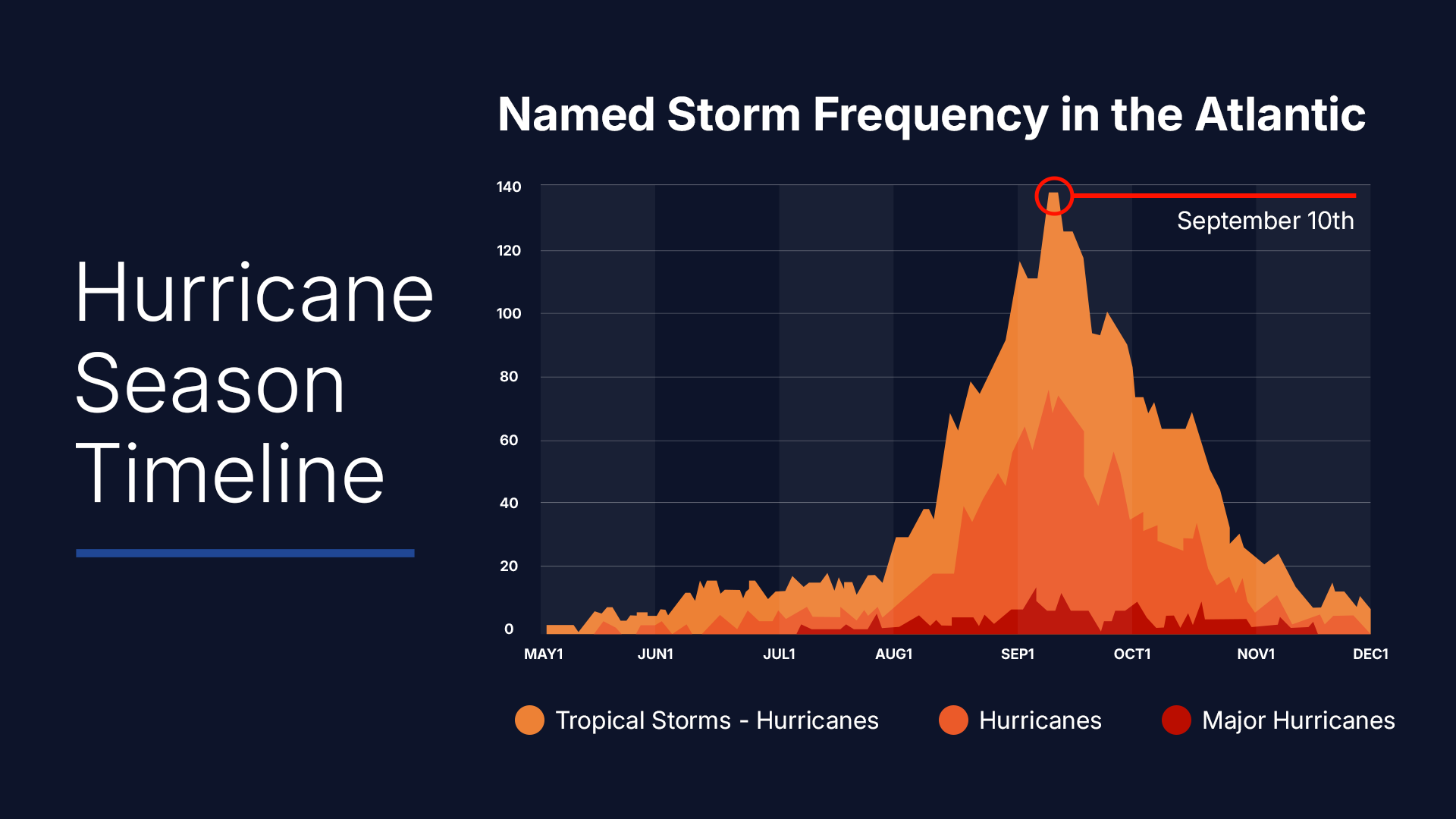 Hurricane Season Timeline

Named Storm Frequency in the Atlantic

140
120
100
80
60
40
20
0

September 10th

MAY1 JUN1 JUL1 AUG1 SEP1 OCT1 NOV1 DEC1

Tropical Storms - Hurricanes
Hurricanes
Major Hurricanes